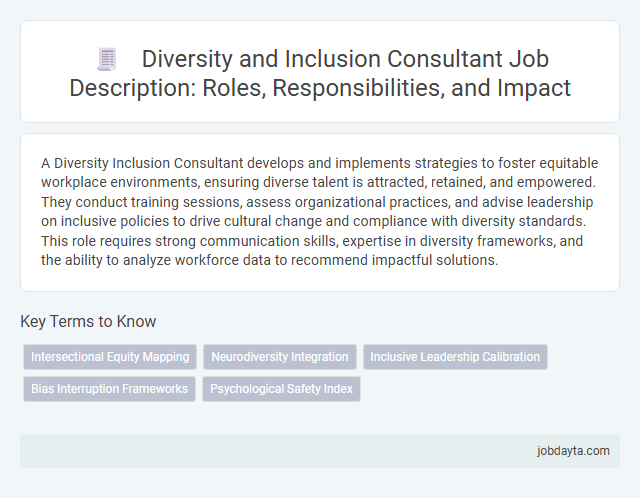 Diversity and Inclusion Consultant Job Description: Roles, Responsibilities, and Impact

A Diversity Inclusion Consultant develops and implements strategies to foster equitable workplace environments, ensuring diverse talent is attracted, retained, and empowered. They conduct training sessions, assess organizational practices, and advise leadership on inclusive policies to drive cultural change and compliance with diversity standards. This role requires strong communication skills, expertise in diversity frameworks, and the ability to analyze workforce data to recommend impactful solutions.

Key Terms to Know

Intersectional Equity Mapping

Neurodiversity Integration

Inclusive Leadership Calibration

Bias Interruption Frameworks

Psychological Safety Index

jobdayta.com